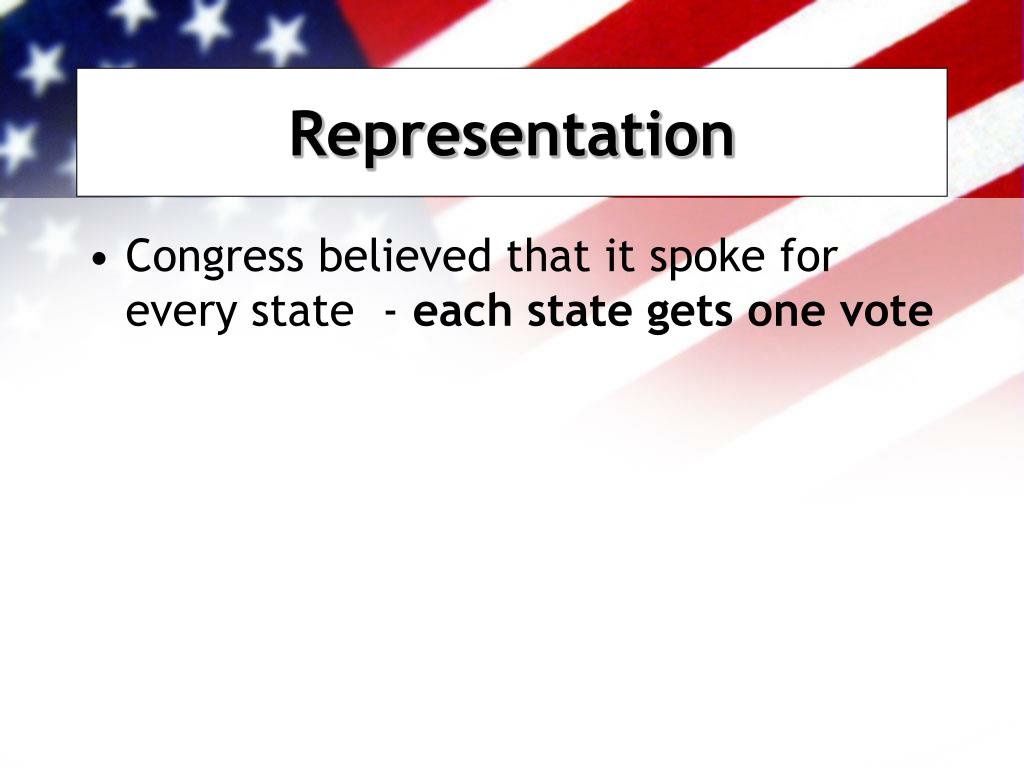 Representation

• Congress believed that it spoke for every state - each state gets one vote